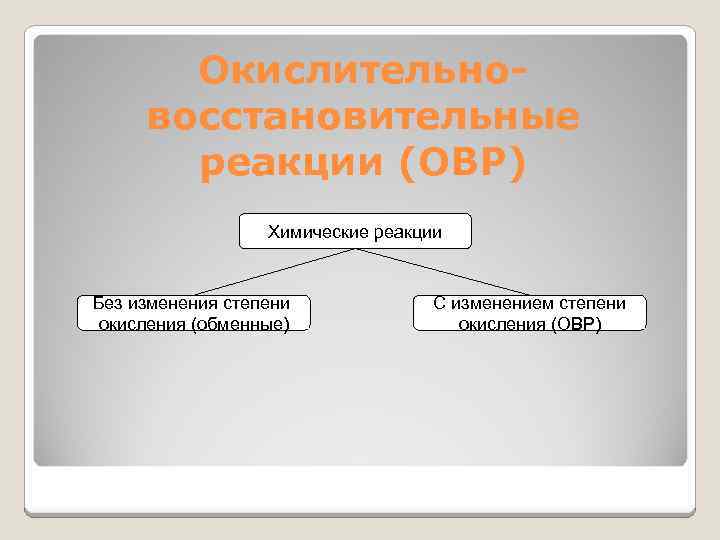 Окислительно-восстановительные реакции (ОВР)

Химические реакции

Без изменения степени окисления (обменные)

С изменением степени окисления (ОВР)